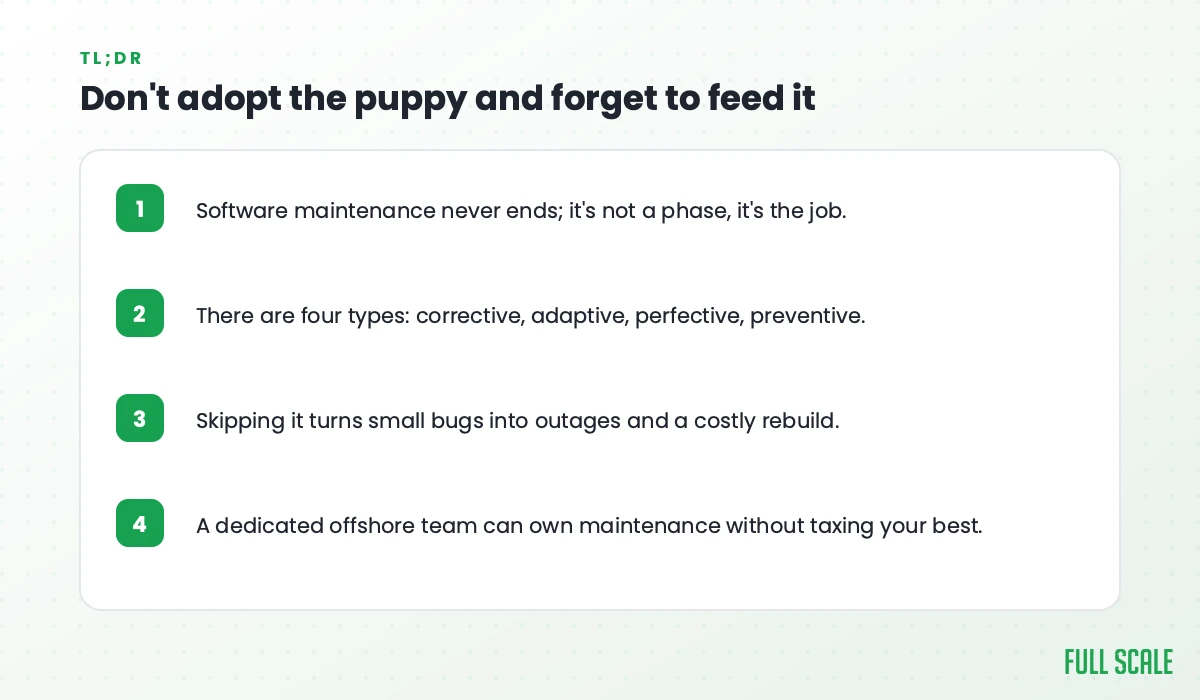 TL;DR

Don't adopt the puppy and forget to feed it

1 Software maintenance never ends; it's not a phase, it's the job.

2 There are four types: corrective, adaptive, perfective, preventive.

3 Skipping it turns small bugs into outages and a costly rebuild.

4 A dedicated offshore team can own maintenance without taxing your best.

FULL SCALE